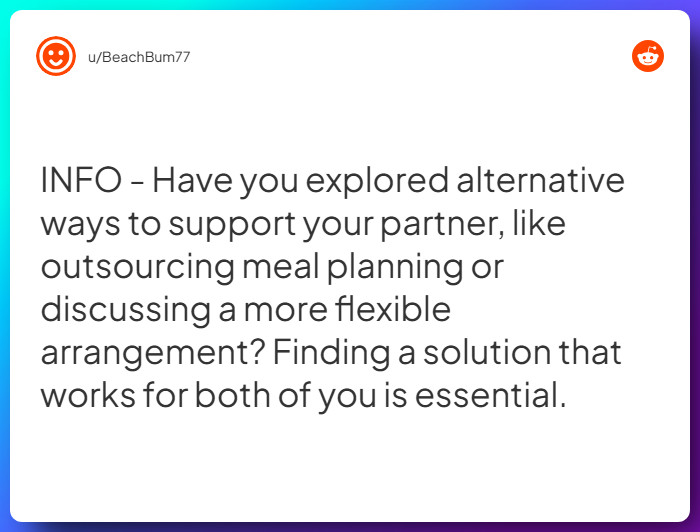 u/BeachBum77

INFO - Have you explored alternative ways to support your partner, like outsourcing meal planning or discussing a more flexible arrangement? Finding a solution that works for both of you is essential.